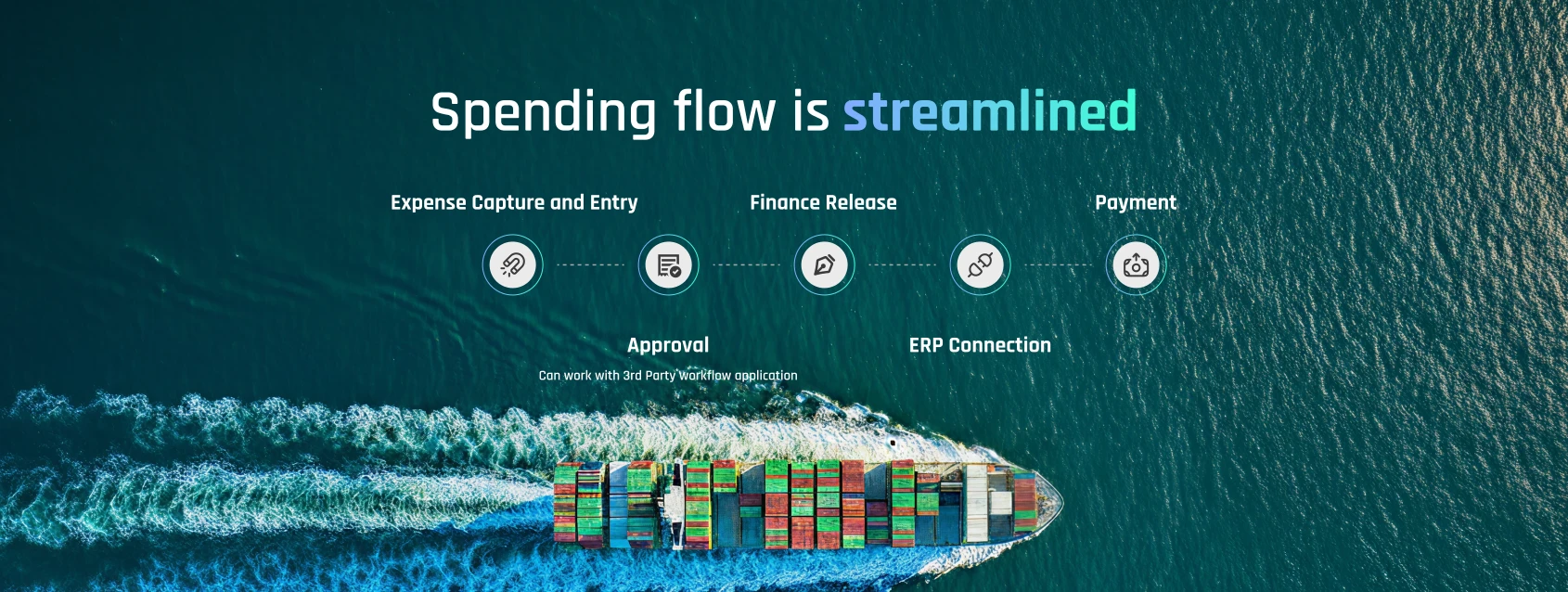 Spending flow is streamlined

Expense Capture and Entry

Finance Release

Payment

Approval

Can work with 3rd Party Workflow application

ERP Connection